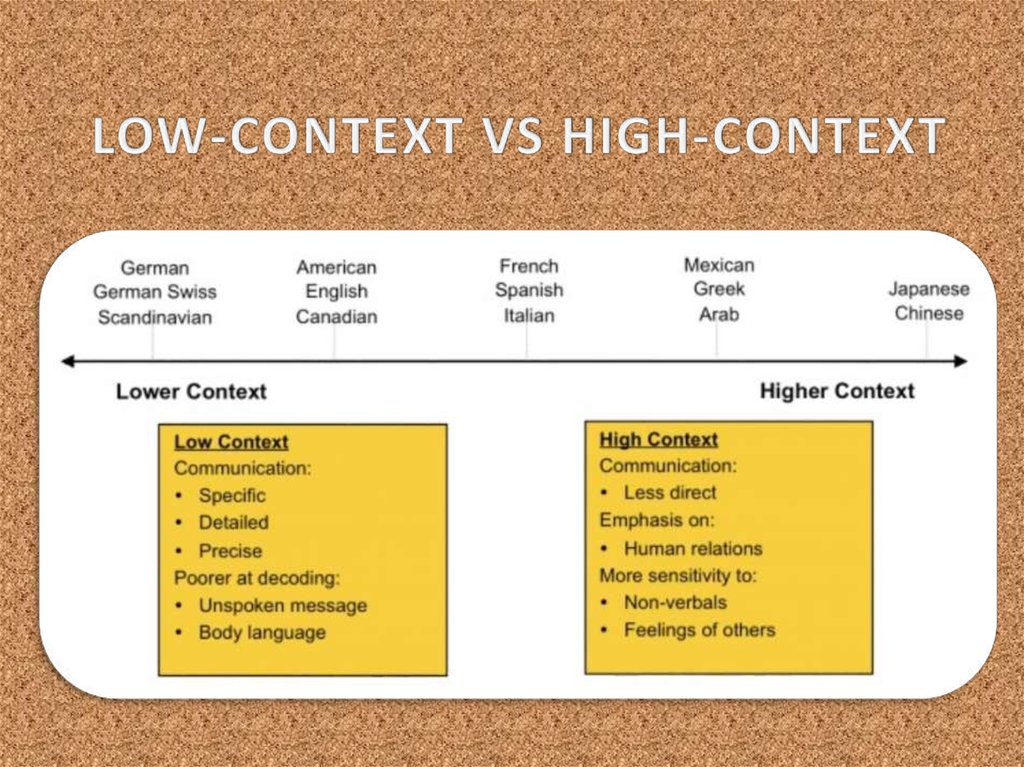 LOW-CONTEXT VS HIGH-CONTEXT

German
German Swiss
Scandinavian

American
English
Canadian

French
Spanish
Italian

Mexican
Greek
Arab

Japanese
Chinese

Lower Context

Higher Context

Low Context
Communication:
• Specific
• Detailed
• Precise
Poorer at decoding:
• Unspoken message
• Body language

High Context
Communication:
• Less direct
Emphasis on:
• Human relations
More sensitivity to:
• Non-verbals
• Feelings of others